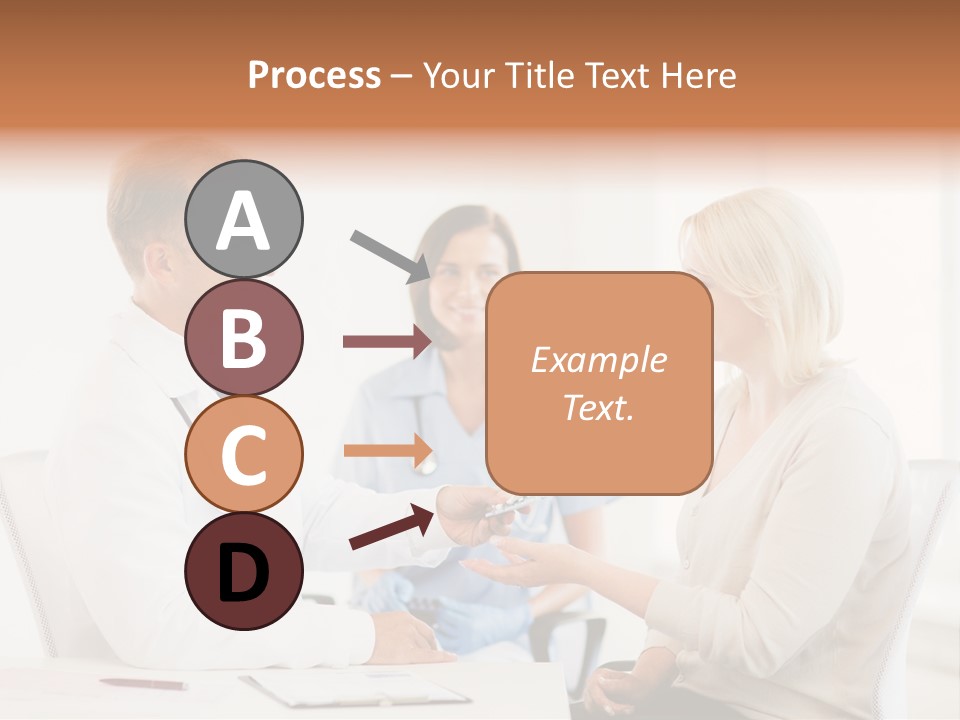 Process – Your Title Text Here

A

B

C

D

Example Text.